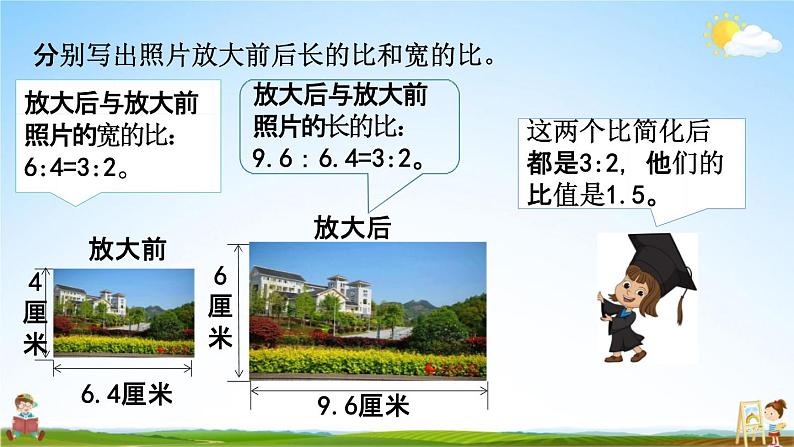 分别写出照片放大前后长的比和宽的比。

放大后与放大前照片的宽的比：6:4=3:2。

放大后与放大前照片的长的比：9.6 : 6.4=3:2。

这两个比简化后都是3:2，他们的比值是1.5。

放大前

4厘米

6.4厘米

放大后

6厘米

9.6厘米